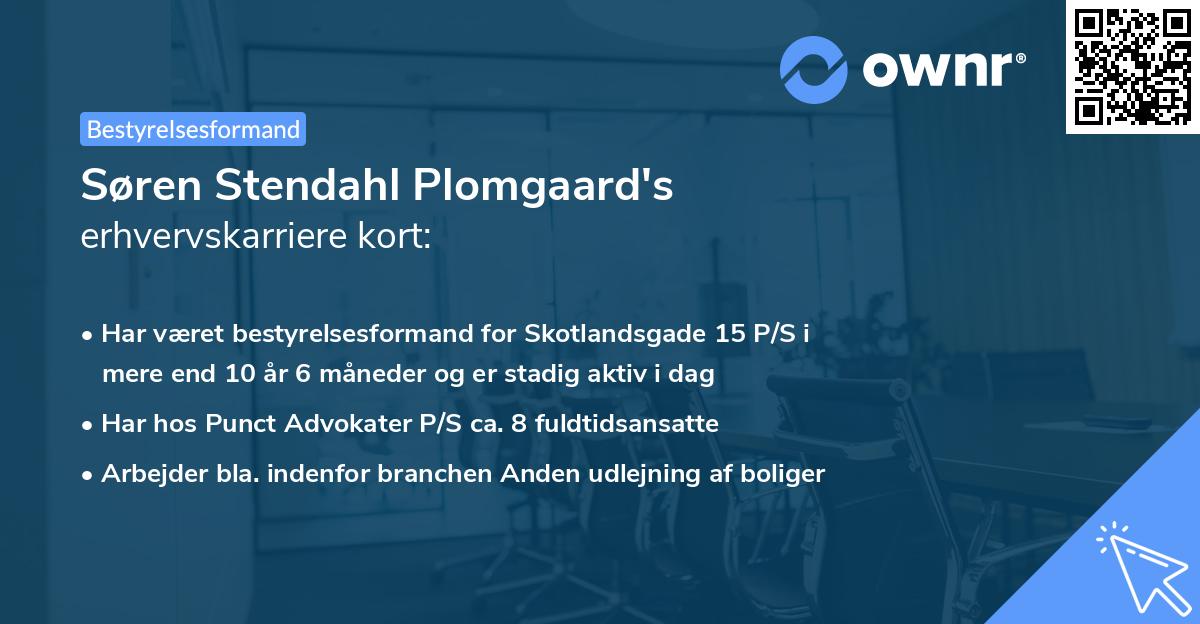 ownr®

Bestyrelsesformand

Søren Stendahl Plomgaard's erhvervskarriere kort:

• Har været bestyrelsesformand for Skotlandsgade 15 P/S i mere end 10 år 6 måneder og er stadig aktiv i dag

• Har hos Punct Advokater P/S ca. 8 fuldtidsansatte

• Arbejder bla. indenfor branchen Anden udlejning af boliger